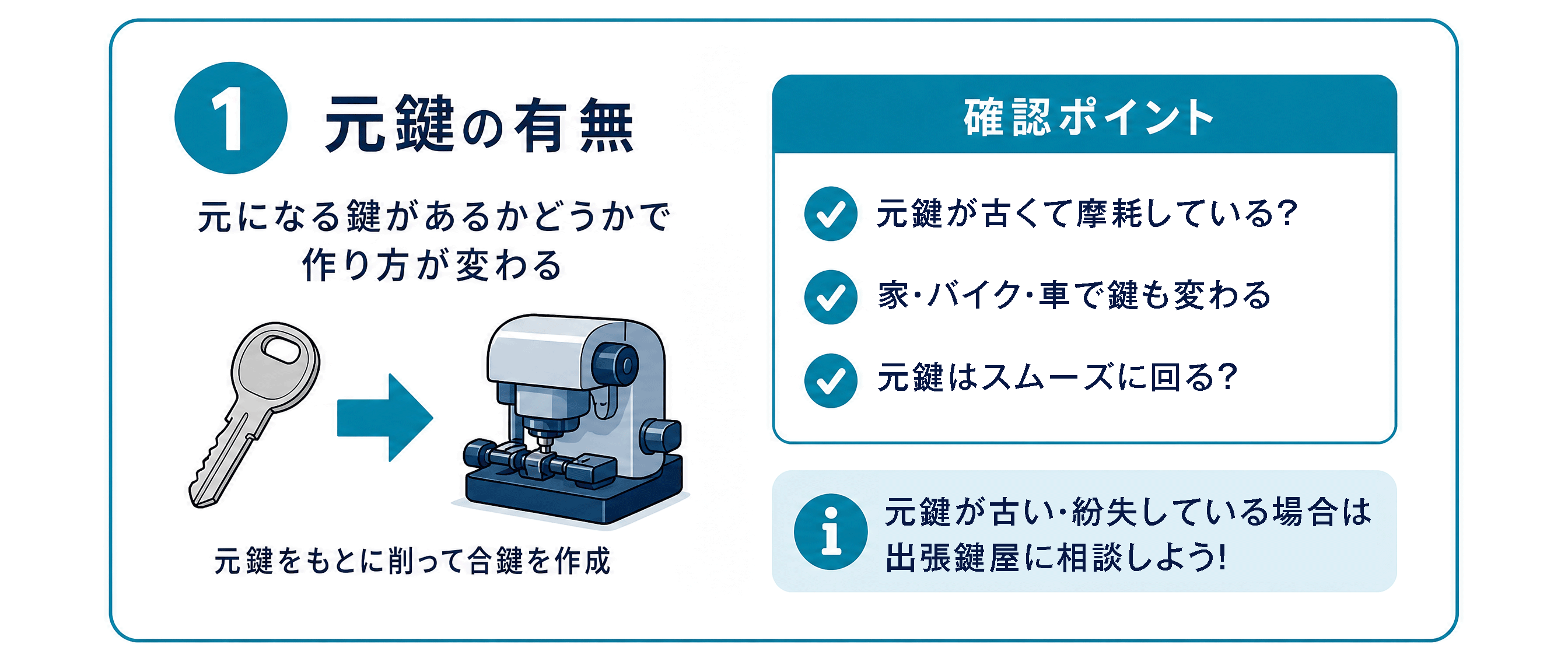 1 元鍵の有無

元になる鍵があるかどうかで作り方が変わる

元鍵をもとに削って合鍵を作成

確認ポイント

元鍵が古くて摩耗している?

家・バイク・車で鍵も変わる

元鍵はスムーズに回る?

i

元鍵が古い・紛失している場合は出張鍵屋に相談しよう!